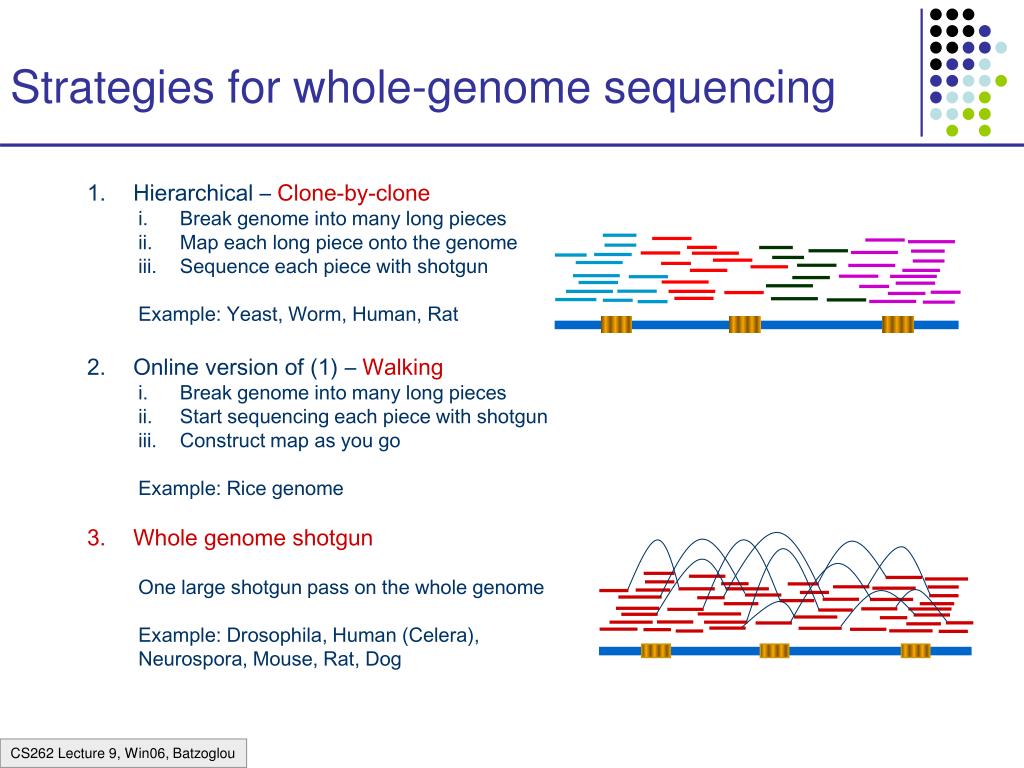 Strategies for whole-genome sequencing

1. Hierarchical – Clone-by-clone
i. Break genome into many long pieces
ii. Map each long piece onto the genome
iii. Sequence each piece with shotgun

Example: Yeast, Worm, Human, Rat

2. Online version of (1) – Walking
i. Break genome into many long pieces
ii. Start sequencing each piece with shotgun
iii. Construct map as you go

Example: Rice genome

3. Whole genome shotgun

One large shotgun pass on the whole genome

Example: Drosophila, Human (Celera), Neurospora, Mouse, Rat, Dog

CS262 Lecture 9, Win06, Batzoglou